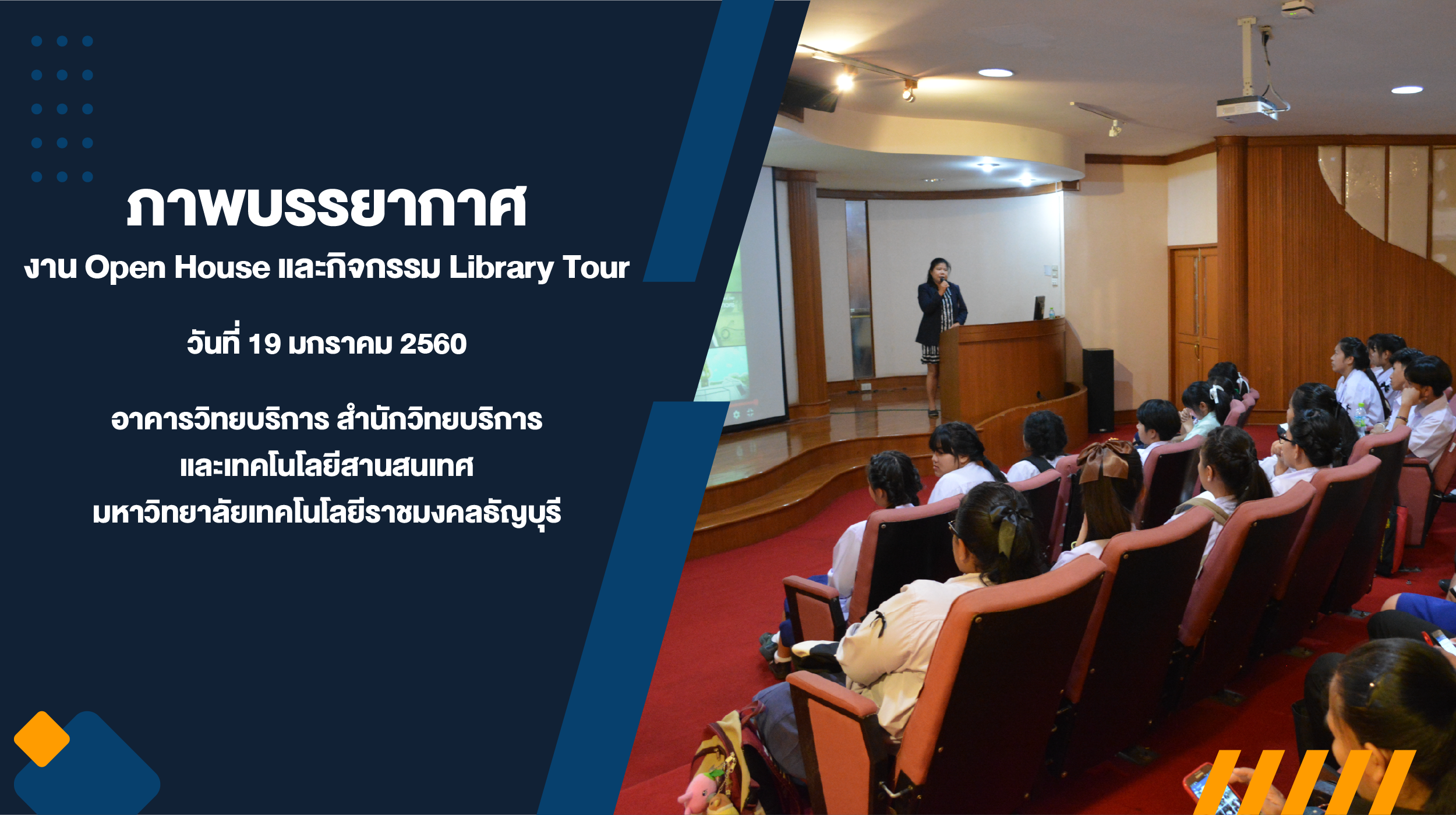 ภาพบรรยากาศ

งาน Open House และกิจกรรม Library Tour

วันที่ 19 มกราคม 2560

อาคารวิทยบริการ สำนักวิทยบริการ
และเทคโนโลยีสานสนเทศ
มหาวิทยาลัยเทคโนโลยีราชมงคลธัญบุรี